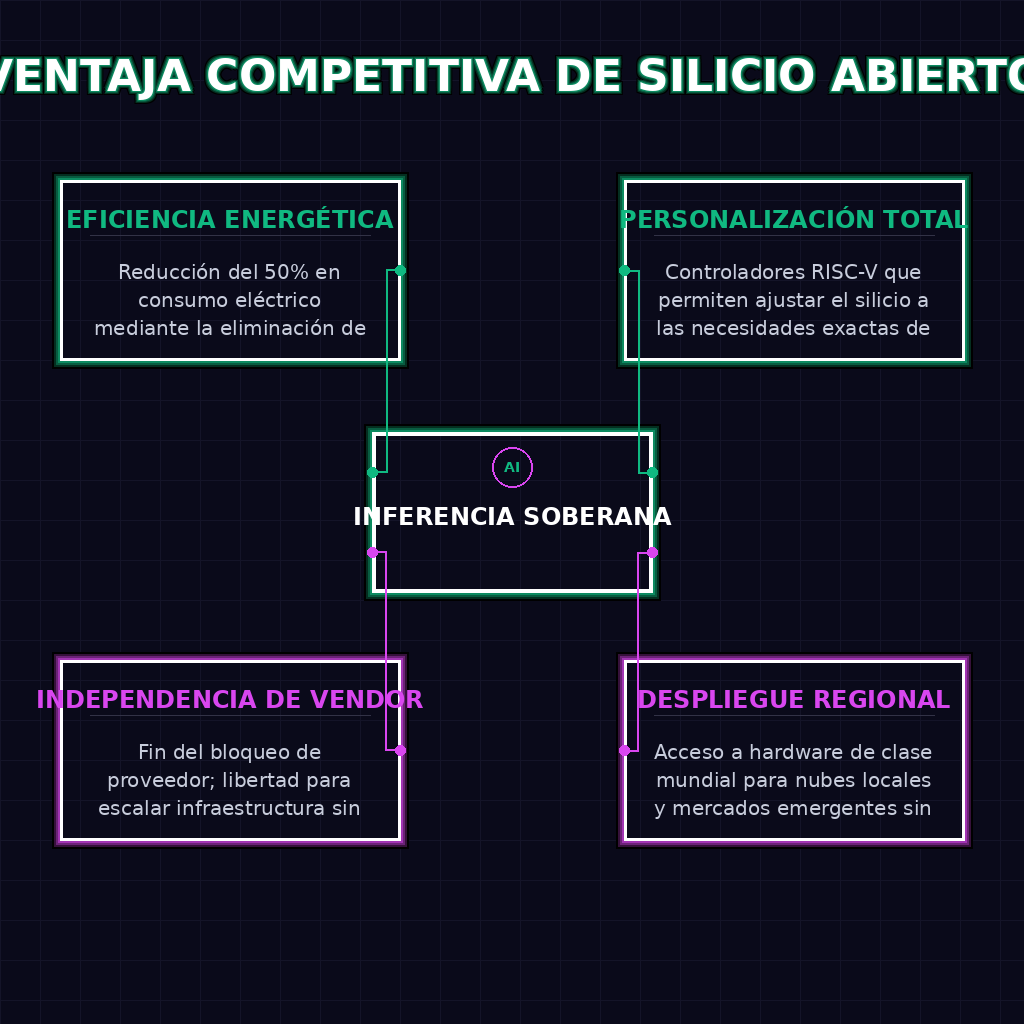 VENTAJA COMPETITIVA DE SILICIO ABIERTO

EFICIENCIA ENERGÉTICA

Reducción del 50% en consumo eléctrico mediante la eliminación de

PERSONALIZACIÓN TOTAL

Controladores RISC-V que permiten ajustar el silicio a las necesidades exactas de

AI

INFERENCIA SOBERANA

INDEPENDENCIA DE VENDOR

Fin del bloqueo de proveedor; libertad para escalar infraestructura sin

DESPLIEGUE REGIONAL

Acceso a hardware de clase mundial para nubes locales y mercados emergentes sin